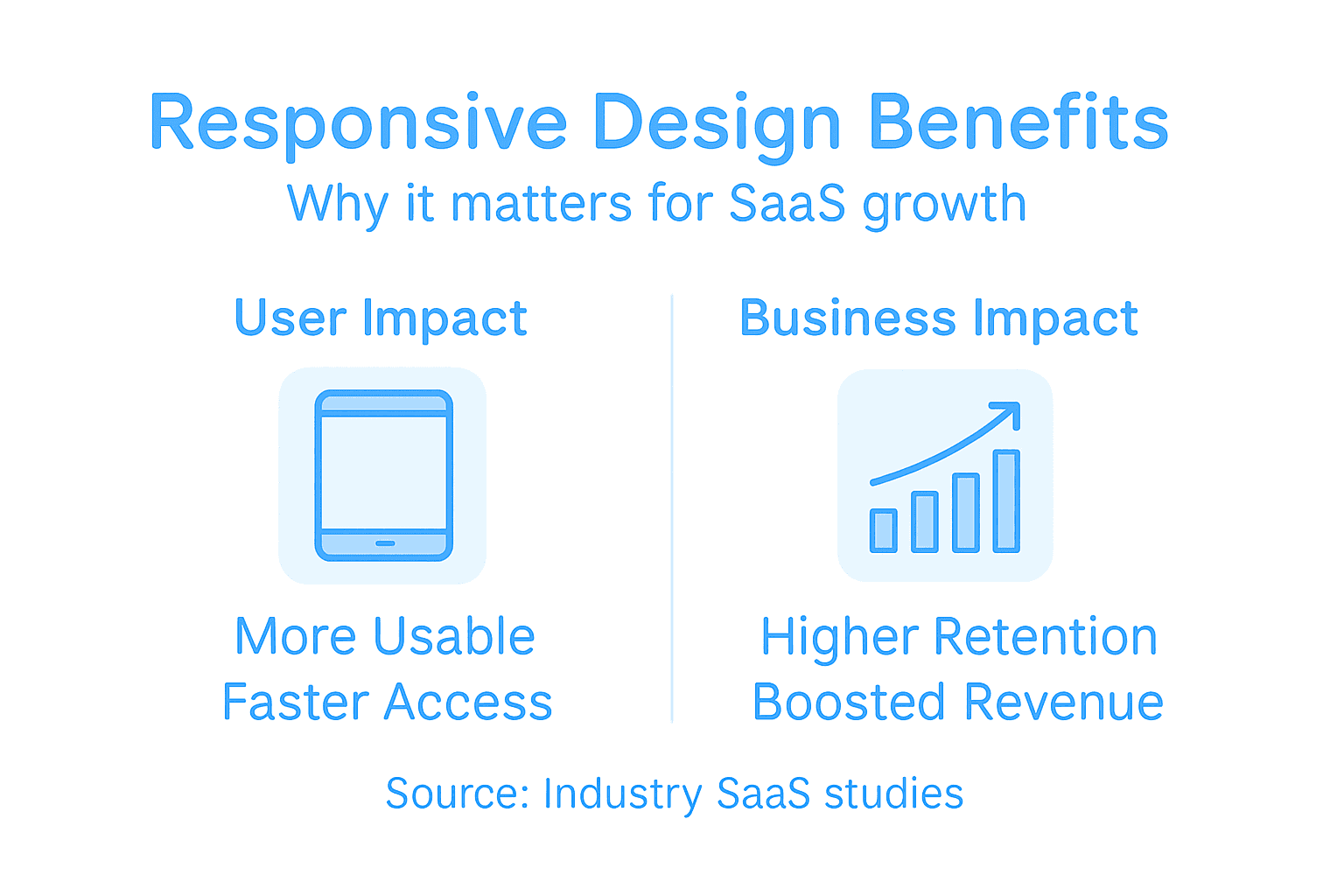 Responsive Design Benefits
Why it matters for SaaS growth

User Impact

More Usable
Faster Access

Business Impact

Higher Retention
Boosted Revenue

Source: Industry SaaS studies